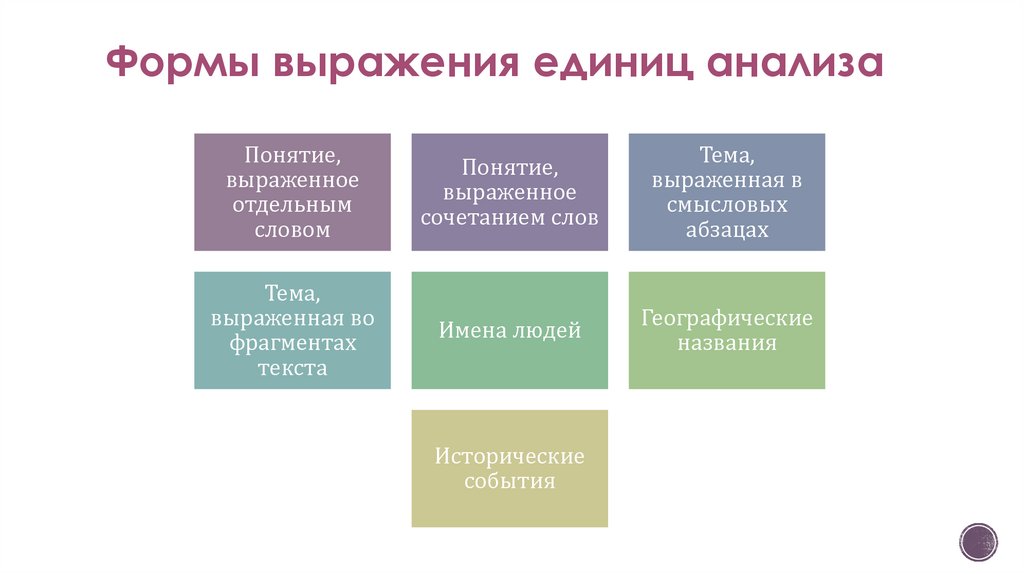 Формы выражения единиц анализа

Понятие, выраженное отдельным словом

Понятие, выраженное сочетанием слов

Тема, выраженная в смысловых абзацах

Тема, выраженная во фрагментах текста

Имена людей

Географические названия

Исторические события